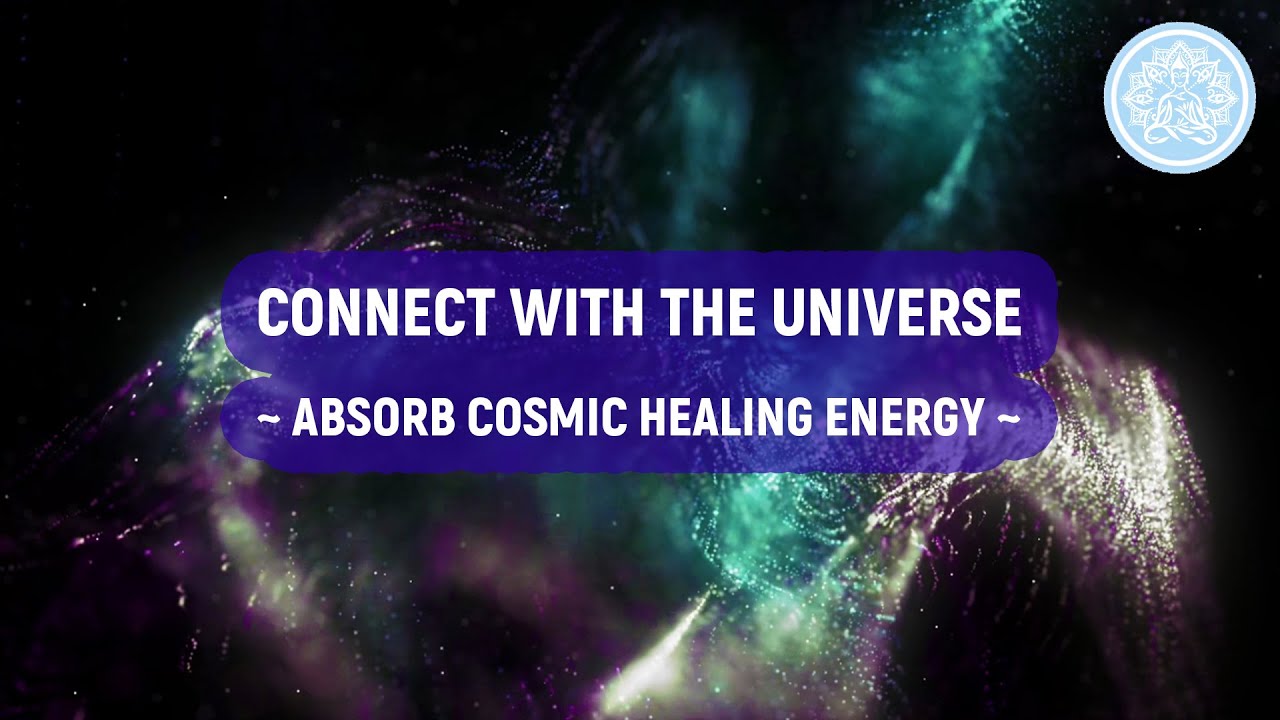 CONNECT WITH THE UNIVERSE

~ ABSORB COSMIC HEALING ENERGY ~